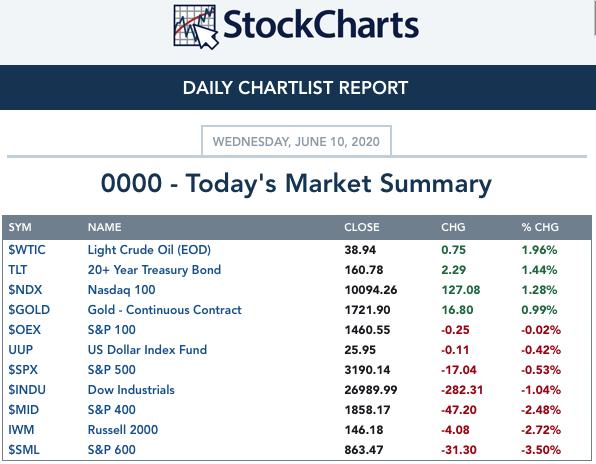 StockCharts

DAILY CHARTLIST REPORT

WEDNESDAY, JUNE 10, 2020

0000 - Today's Market Summary

| SYM | NAME | CLOSE | CHG | % CHG |
|---|---|---|---|---|
| $WTIC | Light Crude Oil (EOD) | 38.94 | 0.75 | 1.96% |
| TLT | 20+ Year Treasury Bond | 160.78 | 2.29 | 1.44% |
| $NDX | Nasdaq 100 | 10094.26 | 127.08 | 1.28% |
| $GOLD | Gold - Continuous Contract | 1721.90 | 16.80 | 0.99% |
| $OEX | S&P 100 | 1460.55 | -0.25 | -0.02% |
| UUP | US Dollar Index Fund | 25.95 | -0.11 | -0.42% |
| $SPX | S&P 500 | 3190.14 | -17.04 | -0.53% |
| $INDU | Dow Industrials | 26989.99 | -282.31 | -1.04% |
| $MID | S&P 400 | 1858.17 | -47.20 | -2.48% |
| IWM | Russell 2000 | 146.18 | -4.08 | -2.72% |
| $SML | S&P 600 | 863.47 | -31.30 | -3.50% |